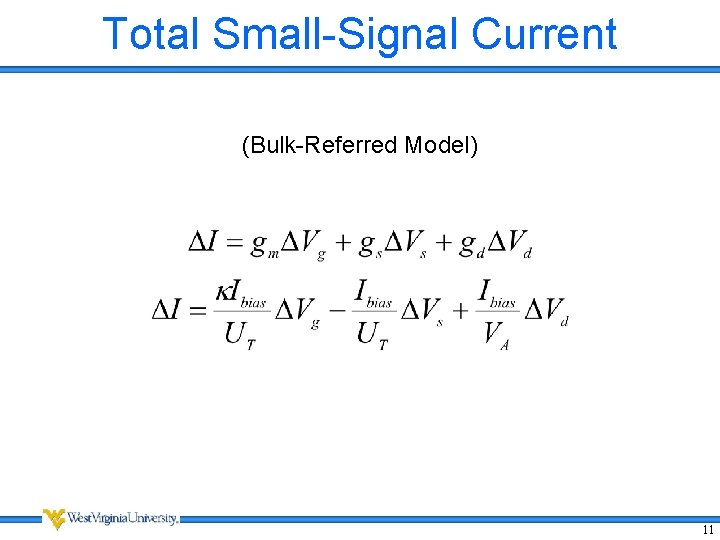 Total Small-Signal Current

(Bulk-Referred Model)

$\Delta I = g_m \Delta V_g + g_s \Delta V_s + g_d \Delta V_d$

$\Delta I = \frac{\kappa I_{bias}}{U_T} \Delta V_g - \frac{I_{bias}}{U_T} \Delta V_s + \frac{I_{bias}}{V_A} \Delta V_d$

WestVirginiaUniversity.

11